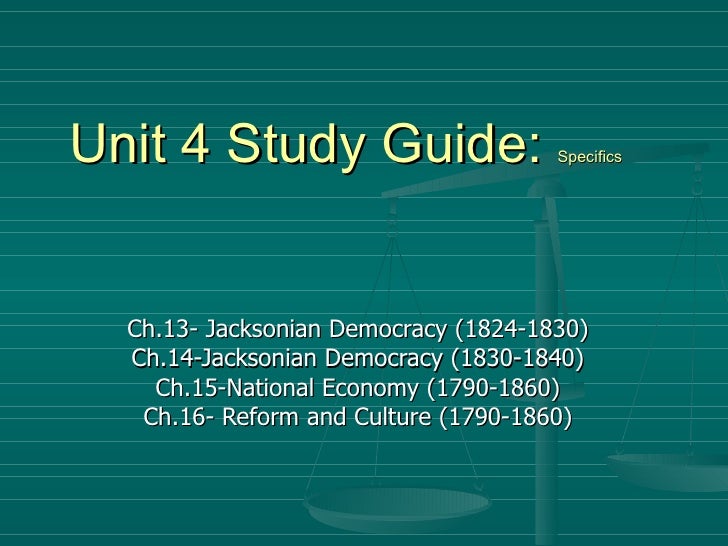 Unit 4 Study Guide: Specifics

Ch.13- Jacksonian Democracy (1824-1830)
Ch.14-Jacksonian Democracy (1830-1840)
Ch.15-National Economy (1790-1860)
Ch.16- Reform and Culture (1790-1860)